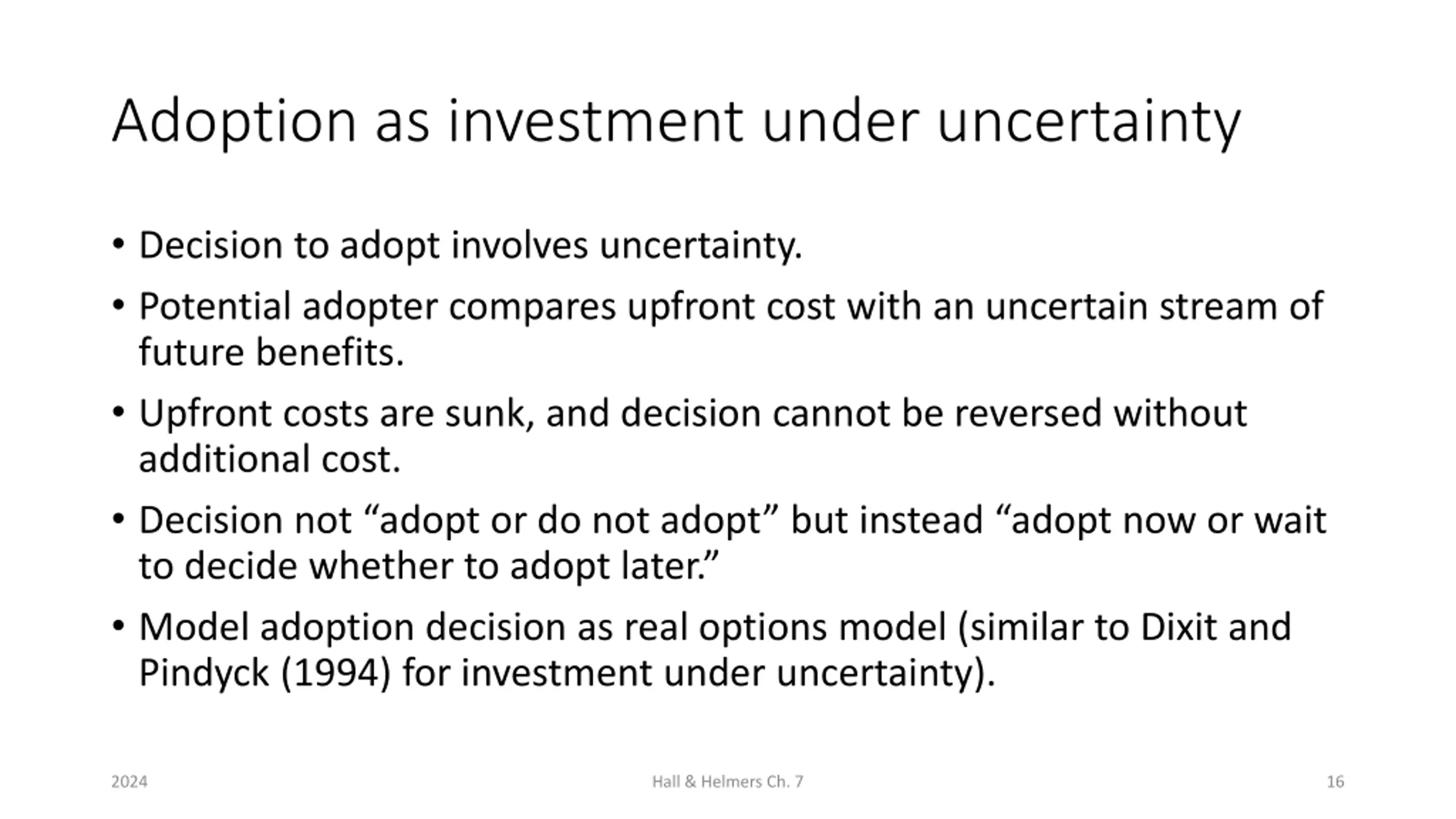 Adoption as investment under uncertainty

• Decision to adopt involves uncertainty.

• Potential adopter compares upfront cost with an uncertain stream of future benefits.

• Upfront costs are sunk, and decision cannot be reversed without additional cost.

• Decision not “adopt or do not adopt” but instead “adopt now or wait to decide whether to adopt later.”

• Model adoption decision as real options model (similar to Dixit and Pindyck (1994) for investment under uncertainty).

2024

Hall & Helmers Ch. 7

16